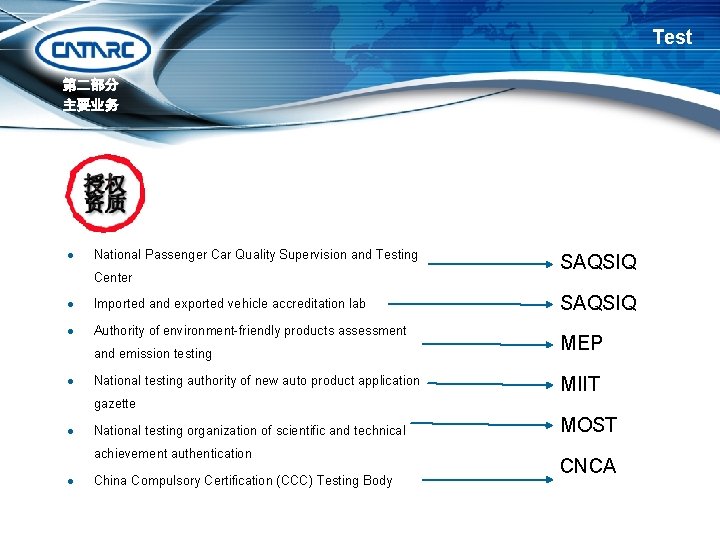 CATARC

第二部分
主要业务

Test

授权
资质

- National Passenger Car Quality Supervision and Testing Center
- Imported and exported vehicle accreditation lab
- Authority of environment-friendly products assessment and emission testing
- National testing authority of new auto product application gazette
- National testing organization of scientific and technical achievement authentication
- China Compulsory Certification (CCC) Testing Body

SAQSIQ
SAQSIQ
MEP
MIIT
MOST
CNCA